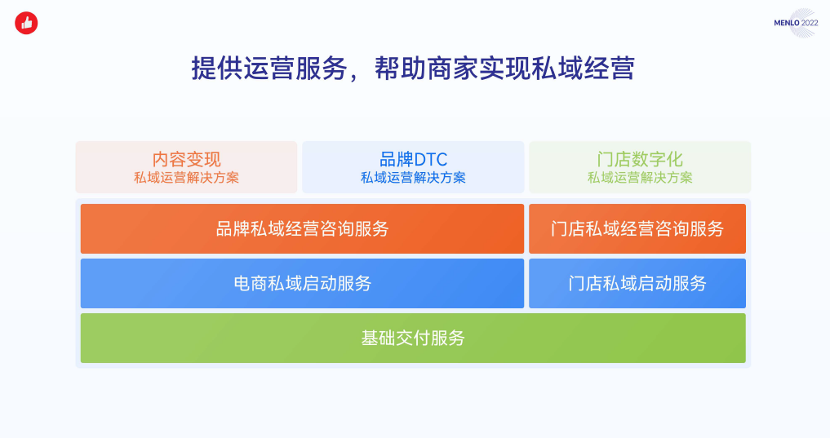 MENLO 2022

提供运营服务，帮助商家实现私域经营

内容变现
私域运营解决方案

品牌DTC
私域运营解决方案

门店数字化
私域运营解决方案

品牌私域经营咨询服务

门店私域经营咨询服务

电商私域启动服务

门店私域启动服务

基础交付服务